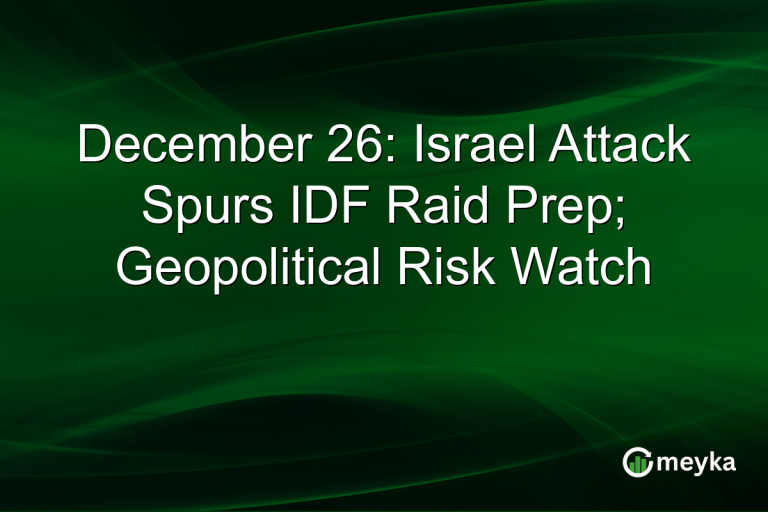 December 26: Israel Attack Spurs IDF Raid Prep; Geopolitical Risk Watch

meyka